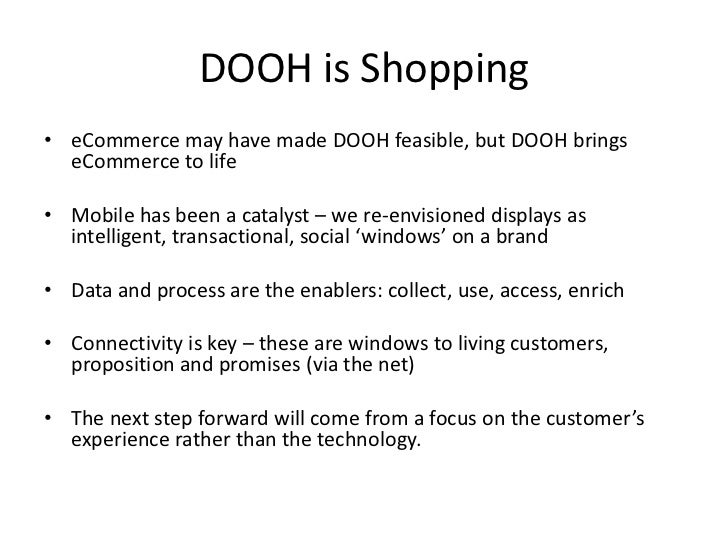 DOOH is Shopping

• eCommerce may have made DOOH feasible, but DOOH brings eCommerce to life

• Mobile has been a catalyst – we re-envisioned displays as intelligent, transactional, social ‘windows’ on a brand

• Data and process are the enablers: collect, use, access, enrich

• Connectivity is key – these are windows to living customers, proposition and promises (via the net)

• The next step forward will come from a focus on the customer’s experience rather than the technology.